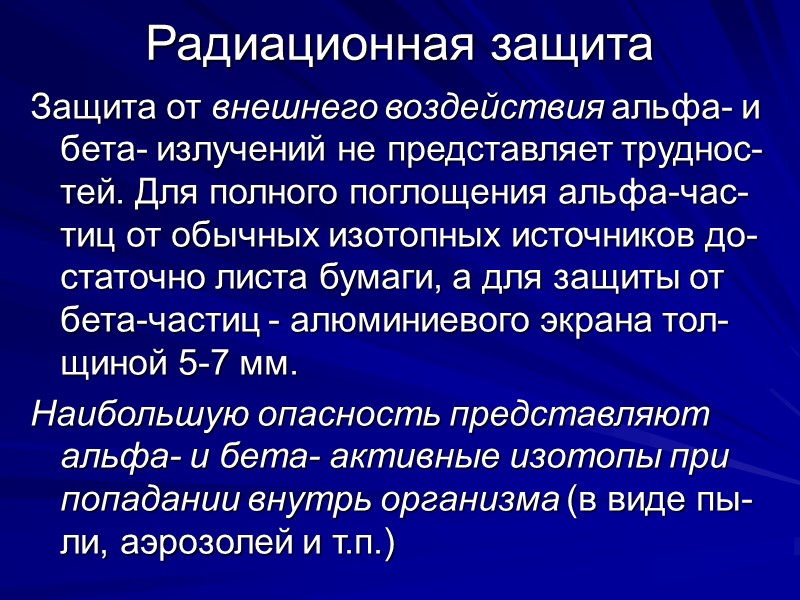 Радиационная защита

Защита от внешнего воздействия альфа- и бета- излучений не представляет трудностей. Для полного поглощения альфа-частиц от обычных изотопных источников достаточно листа бумаги, а для защиты от бета-частиц - алюминиевого экрана толщиной 5-7 мм.

Наибольшую опасность представляют альфа- и бета- активные изотопы при попадании внутрь организма (в виде пыли, аэрозолей и т.п.)